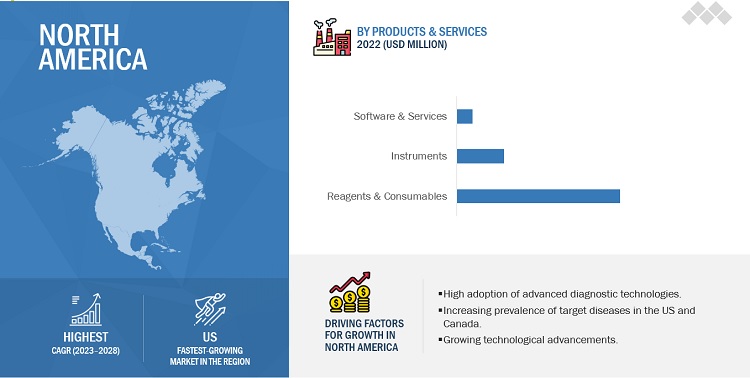 NORTH AMERICA

HIGHEST
CAGR (2023–2028)

US
FASTEST-GROWING MARKET IN THE REGION

BY PRODUCTS & SERVICES
2022 (USD MILLION)

Software & Services

Instruments

Reagents & Consumables

DRIVING FACTORS FOR GROWTH IN NORTH AMERICA

▪High adoption of advanced diagnostic technologies.
▪Increasing prevalence of target diseases in the US and Canada.
▪Growing technological advancements.